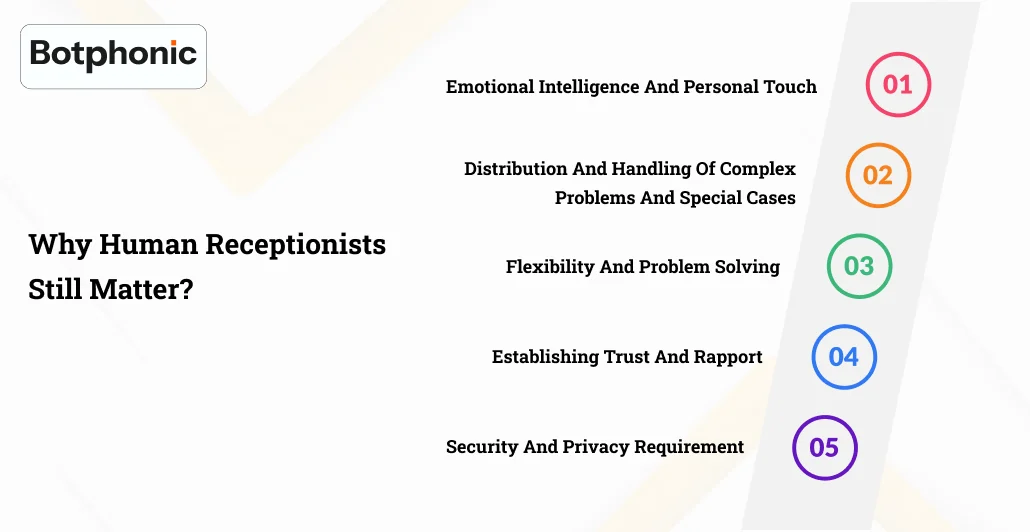 Botphonic

Why Human Receptionists Still Matter?

Emotional Intelligence And Personal Touch 01

Distribution And Handling Of Complex Problems And Special Cases 02

Flexibility And Problem Solving 03

Establishing Trust And Rapport 04

Security And Privacy Requirement 05